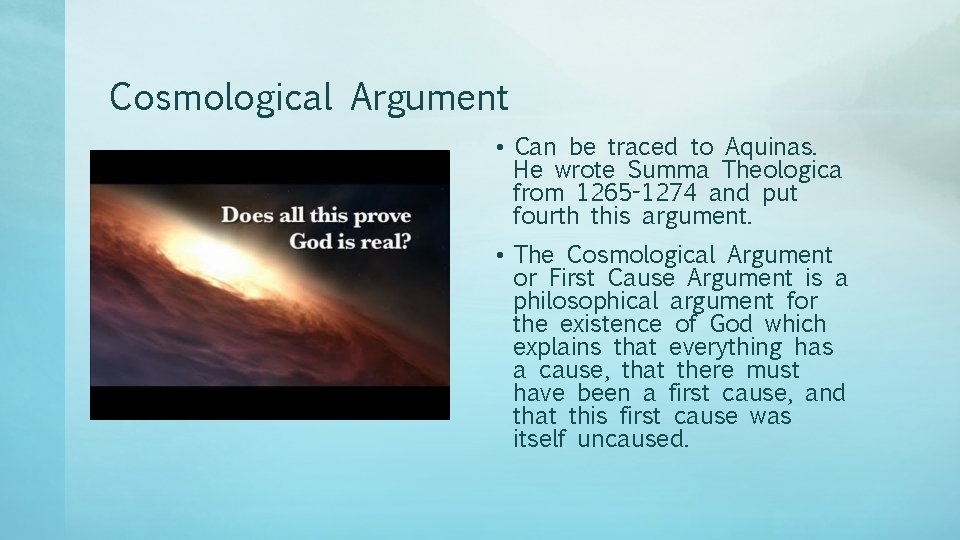 Cosmological Argument

Does all this prove God is real?

• Can be traced to Aquinas. He wrote Summa Theologica from 1265-1274 and put fourth this argument.

• The Cosmological Argument or First Cause Argument is a philosophical argument for the existence of God which explains that everything has a cause, that there must have been a first cause, and that this first cause was itself uncaused.